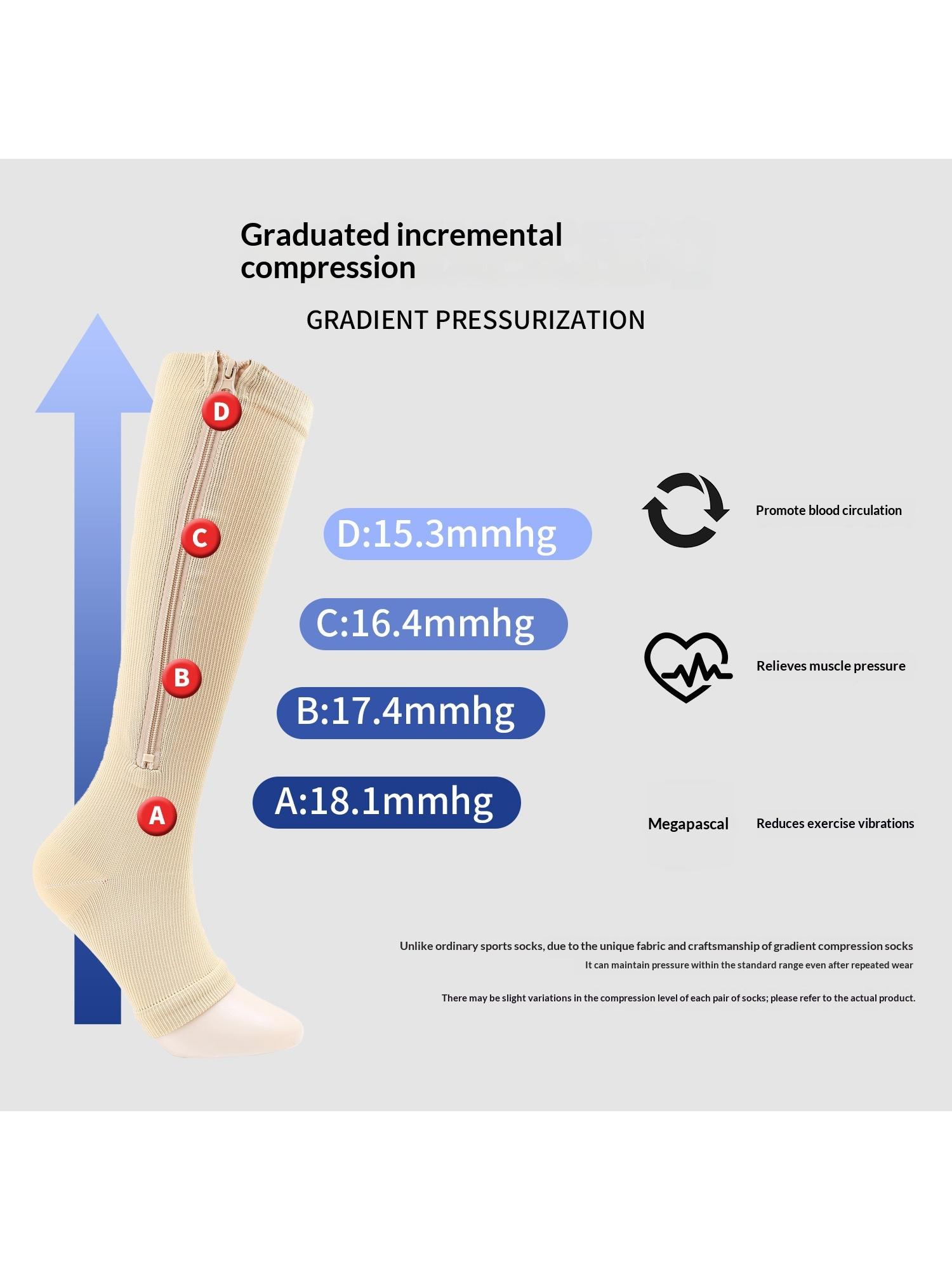 Graduated incremental compression

GRADIENT PRESSURIZATION

D

C

B

A

D:15.3mmhg

C:16.4mmhg

B:17.4mmhg

A:18.1mmhg

Promote blood circulation

Relieves muscle pressure

Megapascal

Reduces exercise vibrations

Unlike ordinary sports socks, due to the unique fabric and craftsmanship of gradient compression socks
It can maintain pressure within the standard range even after repeated wear

There may be slight variations in the compression level of each pair of socks; please refer to the actual product.